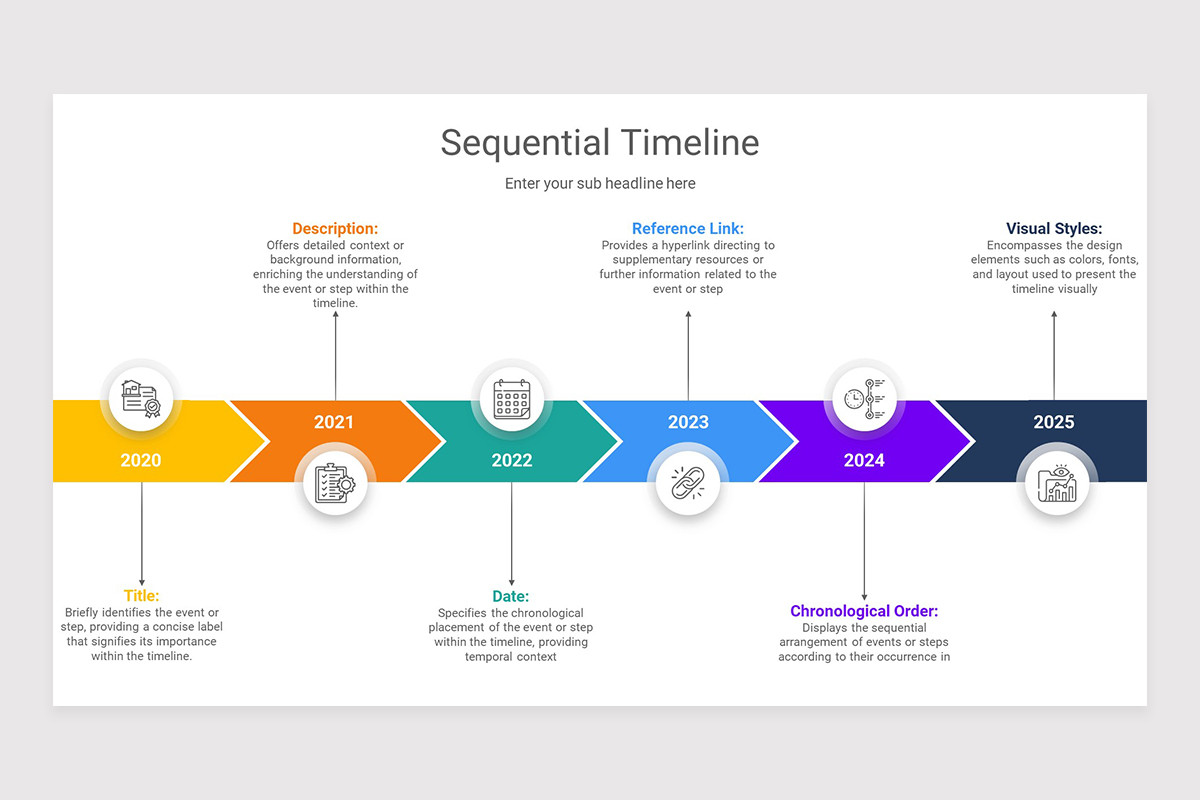 Sequential Timeline

Enter your sub headline here

Description:
Offers detailed context or background information, enriching the understanding of the event or step within the timeline.

Reference Link:
Provides a hyperlink directing to supplementary resources or further information related to the event or step

Visual Styles:
Encompasses the design elements such as colors, fonts, and layout used to present the timeline visually

2020

2021

2022

2023

2024

2025

Title:
Briefly identifies the event or step, providing a concise label that signifies its importance within the timeline.

Date:
Specifies the chronological placement of the event or step within the timeline, providing temporal context

Chronological Order:
Displays the sequential arrangement of events or steps according to their occurrence in